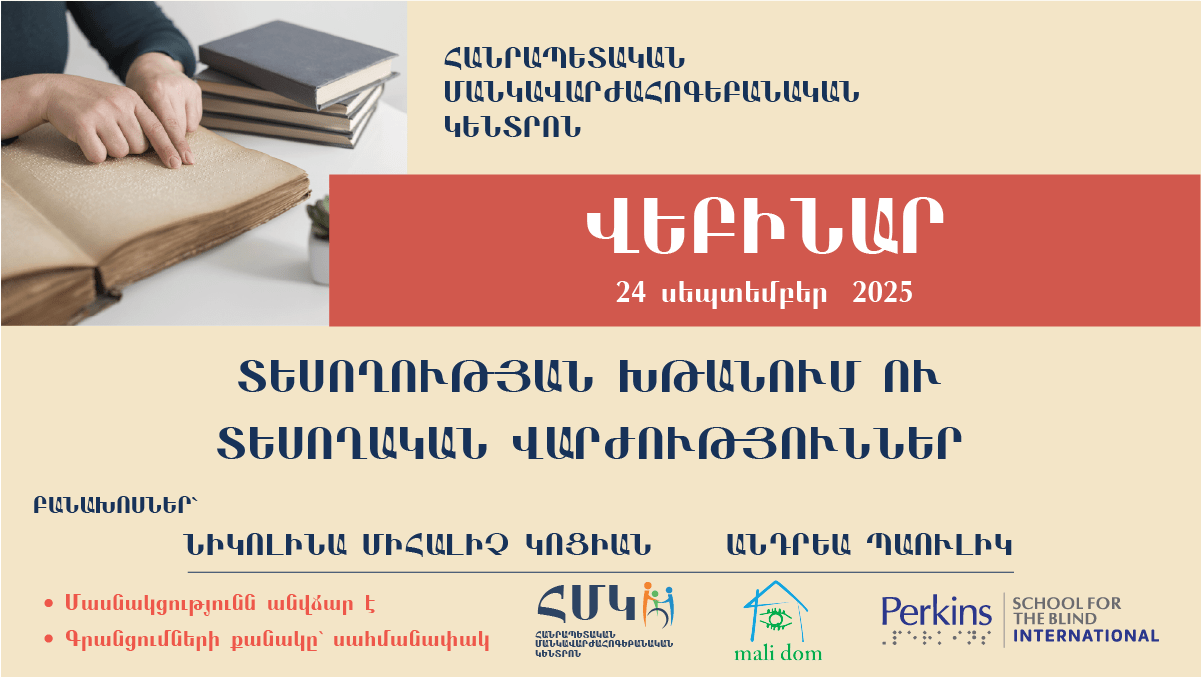 ՀԱՆՐԱՊԵՏԱԿԱՆ ՄԱՆԿԱՎԱՐԺԱՀՈԳԵԲԱՆԱԿԱՆ ԿԵՆՏՐՈՆ

ՎԵԲԻՆԱՐ

24 սեպտեմբեր 2025

ՏԵՍՈՂՈՒԹՅԱՆ ԽԹԱՆՈՒՄ ՈՒ ՏԵՍՈՂԱԿԱՆ ՎԱՐԺՈՒԹՅՈՒՆՆԵՐ

ԲԱՆԱԽՈՍՆԵՐ՝

ՆԻԿՈԼԻՆԱ ՄԻՀԱԼԻՉ ԿՈՑԻԱՆ ԱՆԴՐԵԱ ՊԱՈՒԼԻԿ

• Մասնակցությունն անվճար է
• Գրանցումների քանակը՝ սահմանափակ

ՀՄԿ
ՀԱՆՐԱՊԵՏԱԿԱՆ ՄԱՆԿԱՎԱՐԺԱՀՈԳԵԲԱՆԱԿԱՆ ԿԵՆՏՐՈՆ

mali dom

Perkins SCHOOL FOR THE BLIND INTERNATIONAL